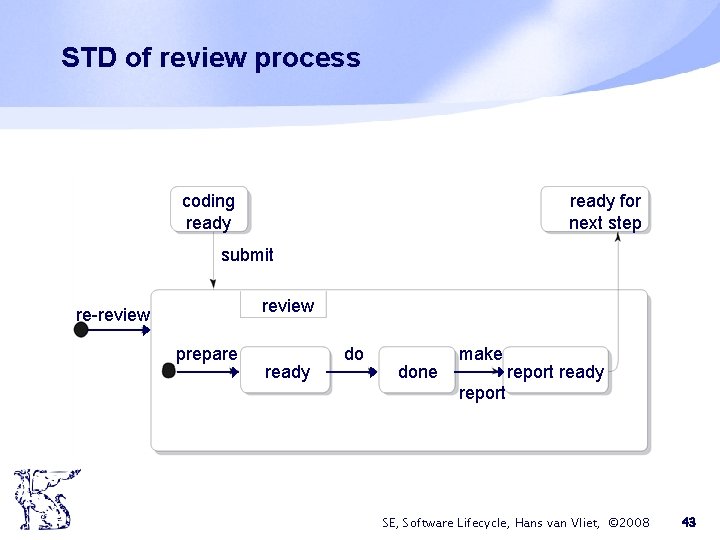 STD of review process

coding ready

ready for next step

submit

review

re-review

prepare

ready

do

done

make report

report ready

SE, Software Lifecycle, Hans van Vliet, ©2008

43